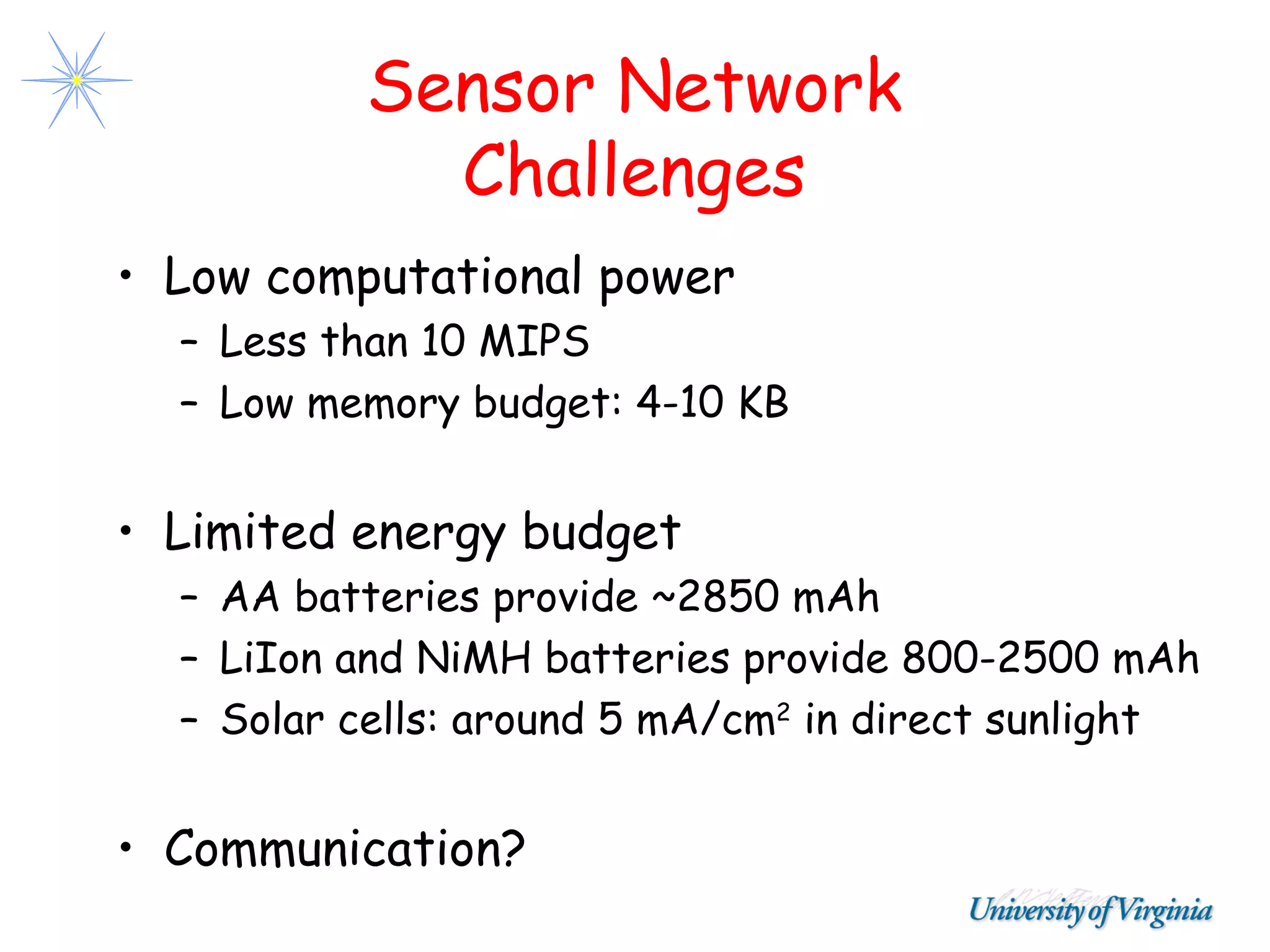 Sensor Network Challenges

• Low computational power
  – Less than 10 MIPS
  – Low memory budget: 4-10 KB

• Limited energy budget
  – AA batteries provide ~2850 mAh
  – LiIon and NiMH batteries provide 800-2500 mAh
  – Solar cells: around 5 mA/cm$^2$ in direct sunlight

• Communication?

University of Virginia